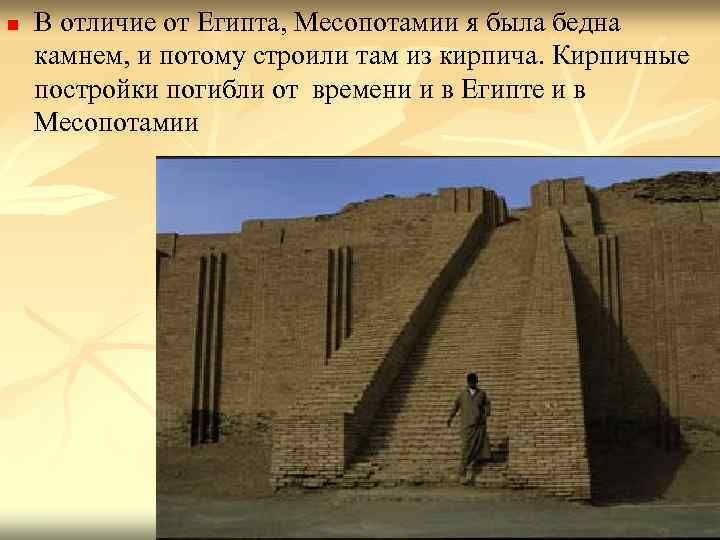 В отличие от Египта, Месопотамии я была бедна камнем, и потому строили там из кирпича. Кирпичные постройки погибли от времени и в Египте и в Месопотамии